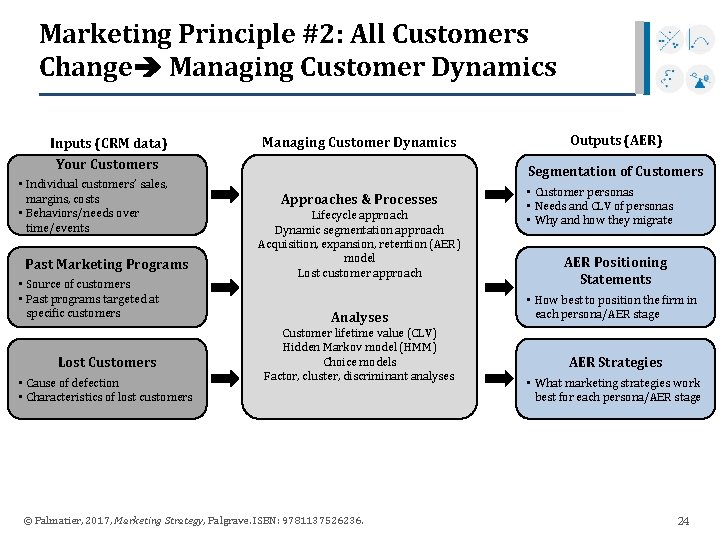 Marketing Principle #2: All Customers Change➔ Managing Customer Dynamics

Inputs (CRM data)

Your Customers
• Individual customers' sales, margins, costs
• Behaviors/needs over time/events

Past Marketing Programs
• Source of customers
• Past programs targeted at specific customers

Lost Customers
• Cause of defection
• Characteristics of lost customers

Managing Customer Dynamics

Approaches & Processes
Lifecycle approach
Dynamic segmentation approach
Acquisition, expansion, retention (AER) model
Lost customer approach

Analyses
Customer lifetime value (CLV)
Hidden Markov model (HMM)
Choice models
Factor, cluster, discriminant analyses

Outputs (AER)

Segmentation of Customers
• Customer personas
• Needs and CLV of personas
• Why and how they migrate

AER Positioning Statements
• How best to position the firm in each persona/AER stage

AER Strategies
• What marketing strategies work best for each persona/AER stage

© Palmatier, 2017, Marketing Strategy, Palgrave. ISBN: 9781137526236.

24